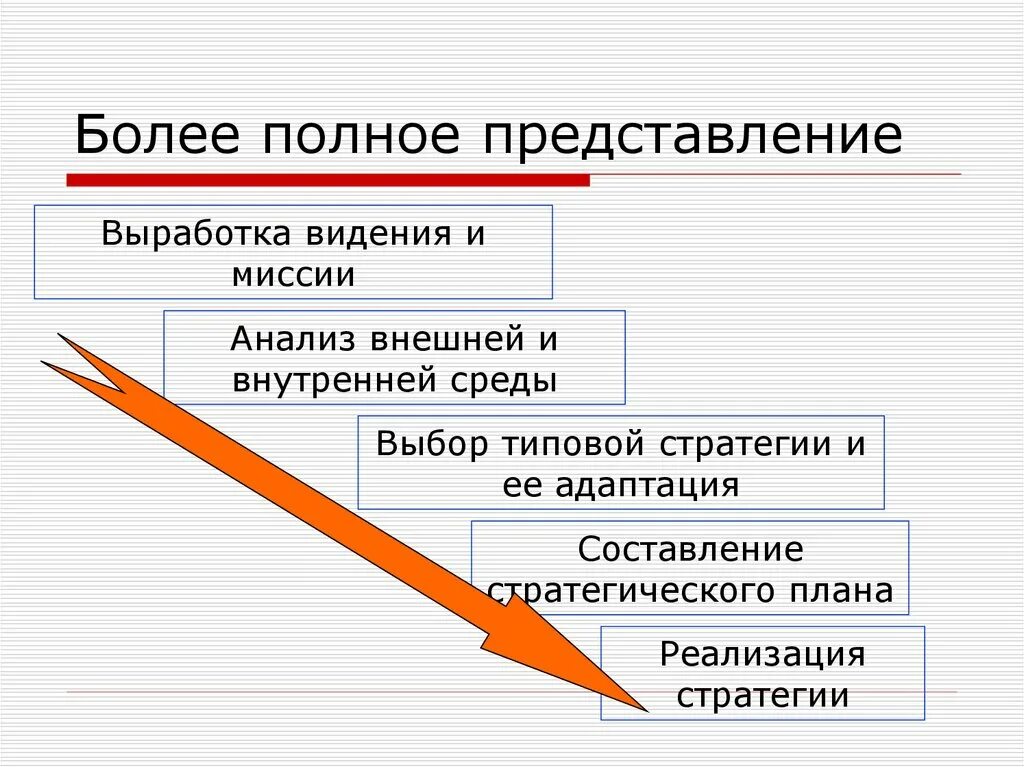 Более полное представление

Выработка видения и миссии

Анализ внешней и внутренней среды

Выбор типовой стратегии и ее адаптация

Составление стратегического плана

Реализация стратегии